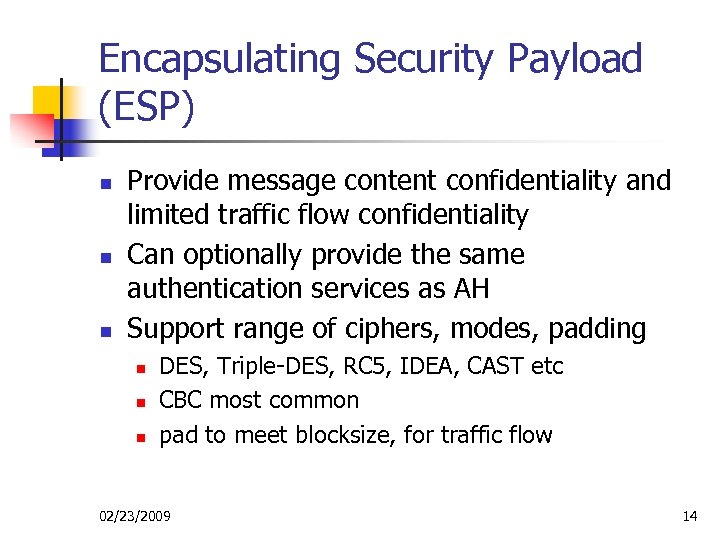 Encapsulating Security Payload (ESP)

- Provide message content confidentiality and limited traffic flow confidentiality
- Can optionally provide the same authentication services as AH
- Support range of ciphers, modes, padding
  - DES, Triple-DES, RC5, IDEA, CAST etc
  - CBC most common
  - pad to meet blocksize, for traffic flow

02/23/2009

14